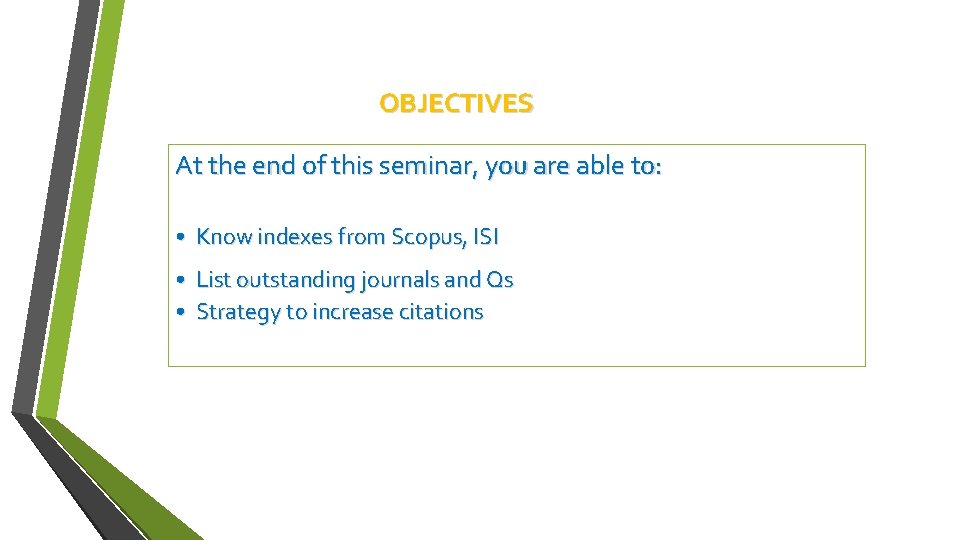 OBJECTIVES

At the end of this seminar, you are able to:

• Know indexes from Scopus, ISI
• List outstanding journals and Qs
• Strategy to increase citations